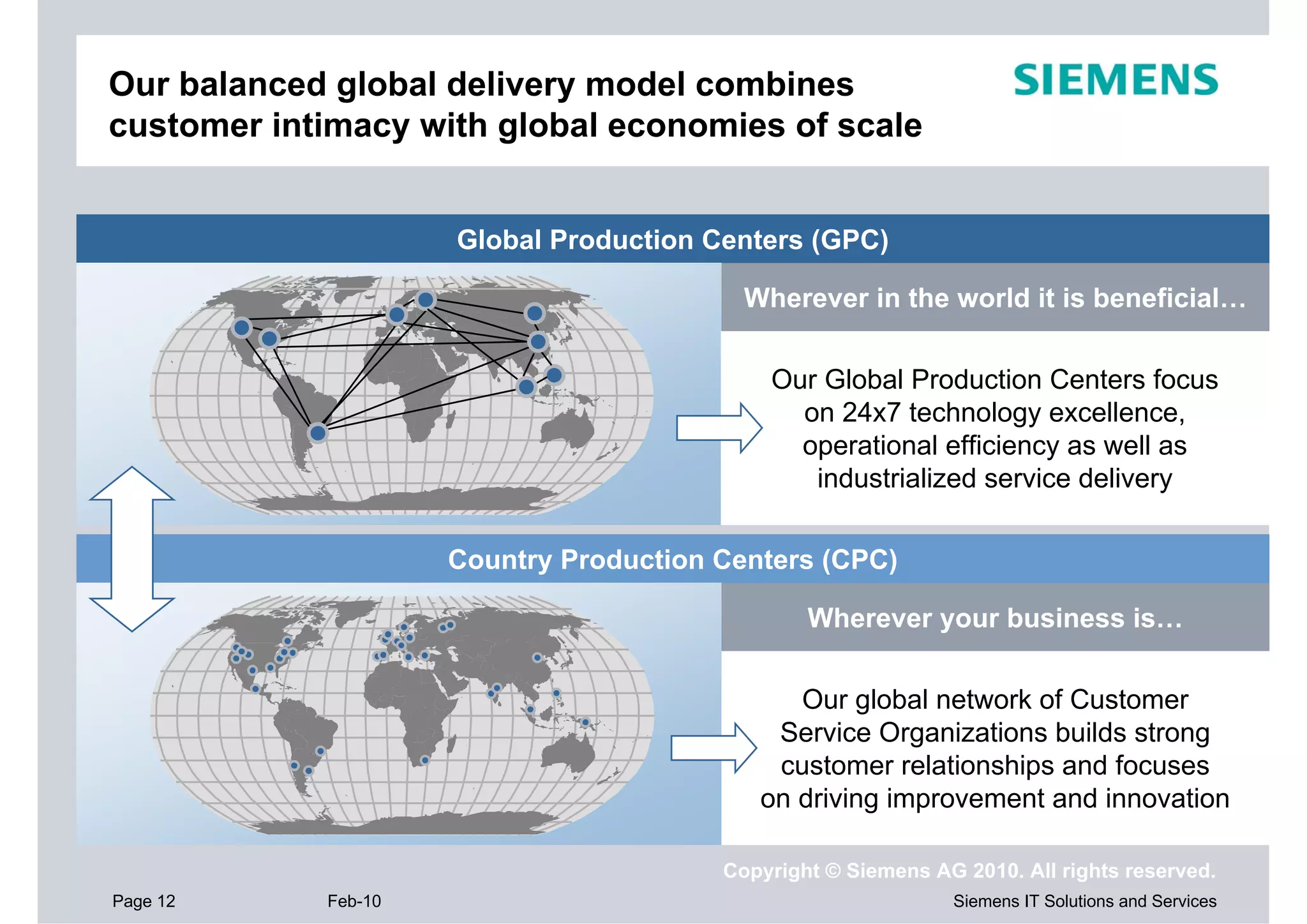 Our balanced global delivery model combines customer intimacy with global economies of scale

SIEMENS

Global Production Centers (GPC)

Wherever in the world it is beneficial…

Our Global Production Centers focus on 24x7 technology excellence, operational efficiency as well as industrialized service delivery

Country Production Centers (CPC)

Wherever your business is…

Our global network of Customer Service Organizations builds strong customer relationships and focuses on driving improvement and innovation

Copyright © Siemens AG 2010. All rights reserved.

Page 12

Feb-10

Siemens IT Solutions and Services